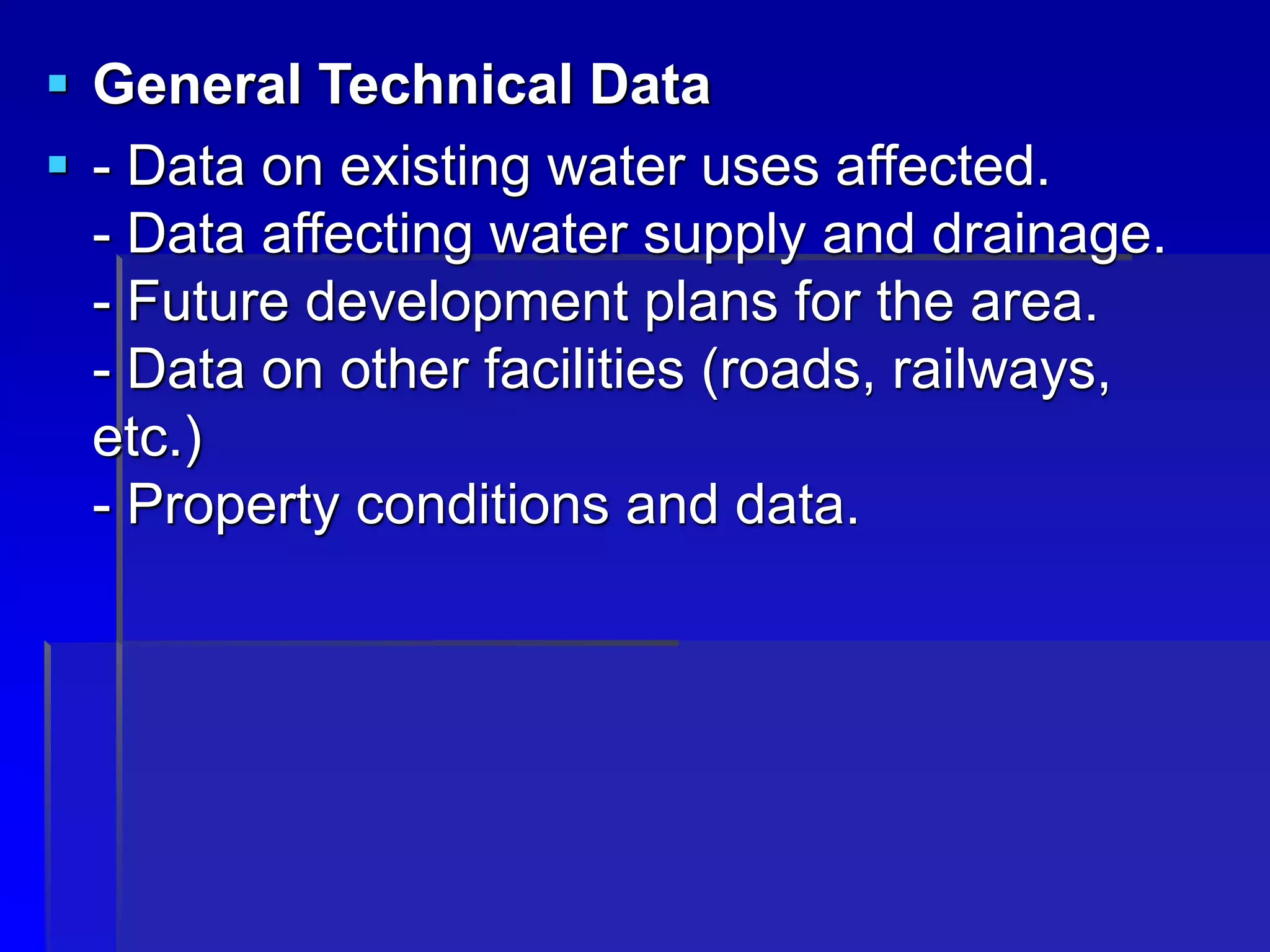 General Technical Data

- Data on existing water uses affected.
- Data affecting water supply and drainage.
- Future development plans for the area.
- Data on other facilities (roads, railways, etc.)
- Property conditions and data.